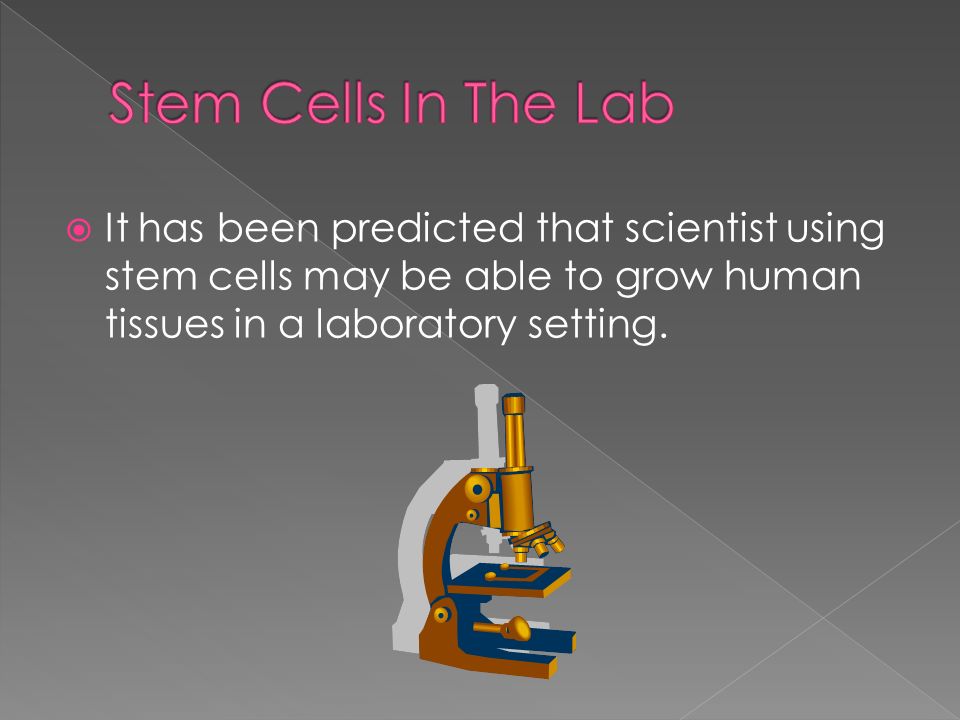 Stem Cells In The Lab

It has been predicted that scientist using stem cells may be able to grow human tissues in a laboratory setting.